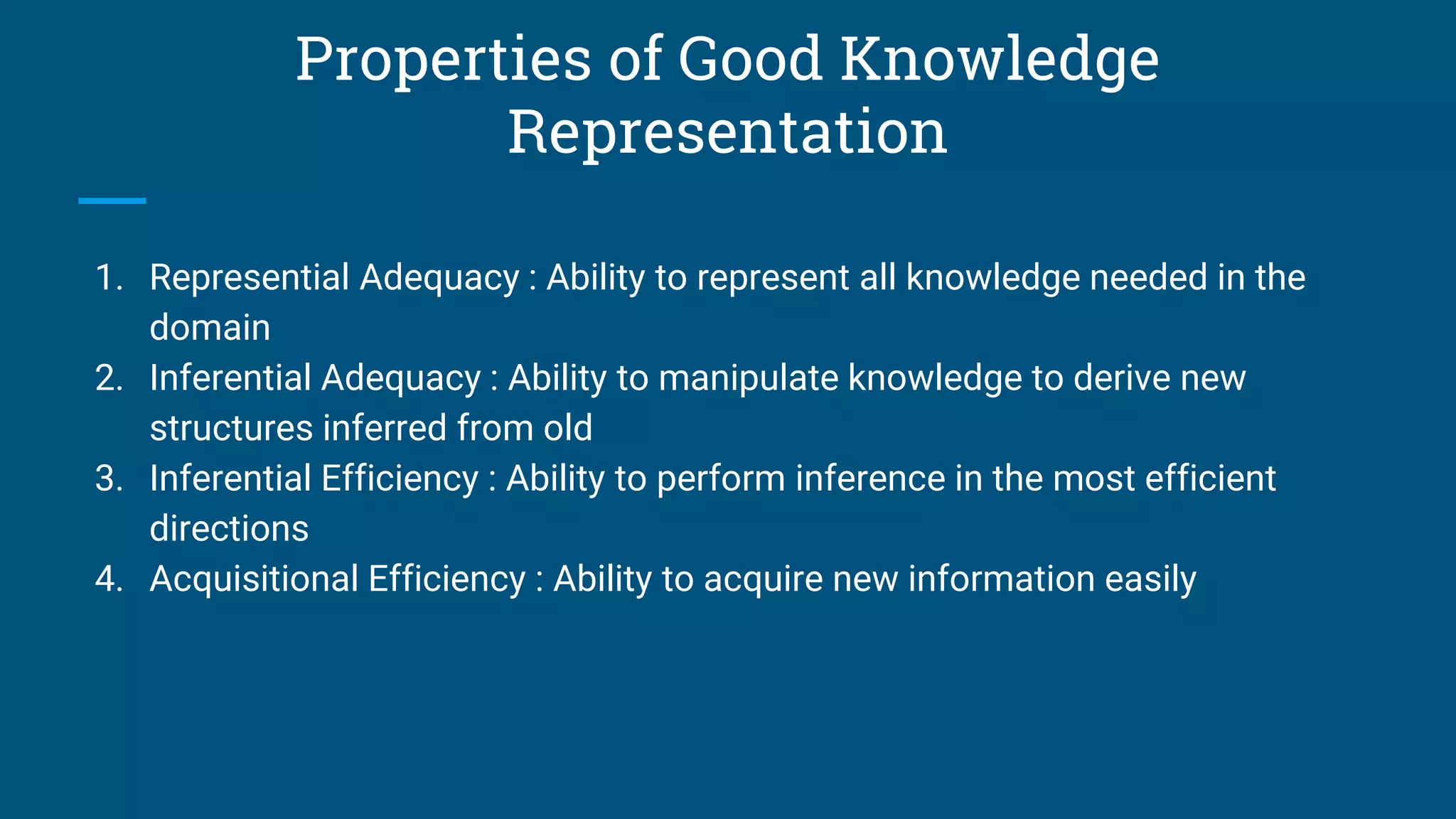 Properties of Good Knowledge Representation

1. Represential Adequacy : Ability to represent all knowledge needed in the domain
2. Inferential Adequacy : Ability to manipulate knowledge to derive new structures inferred from old
3. Inferential Efficiency : Ability to perform inference in the most efficient directions
4. Acquisitional Efficiency : Ability to acquire new information easily